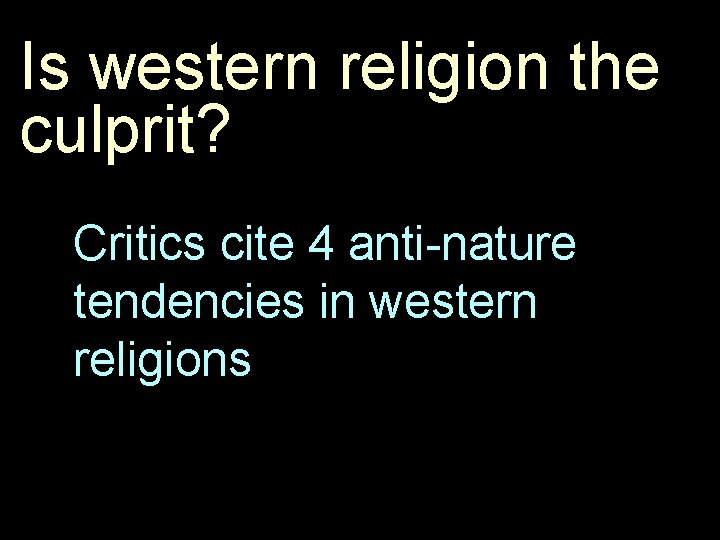 Is western religion the culprit?

Critics cite 4 anti-nature tendencies in western religions